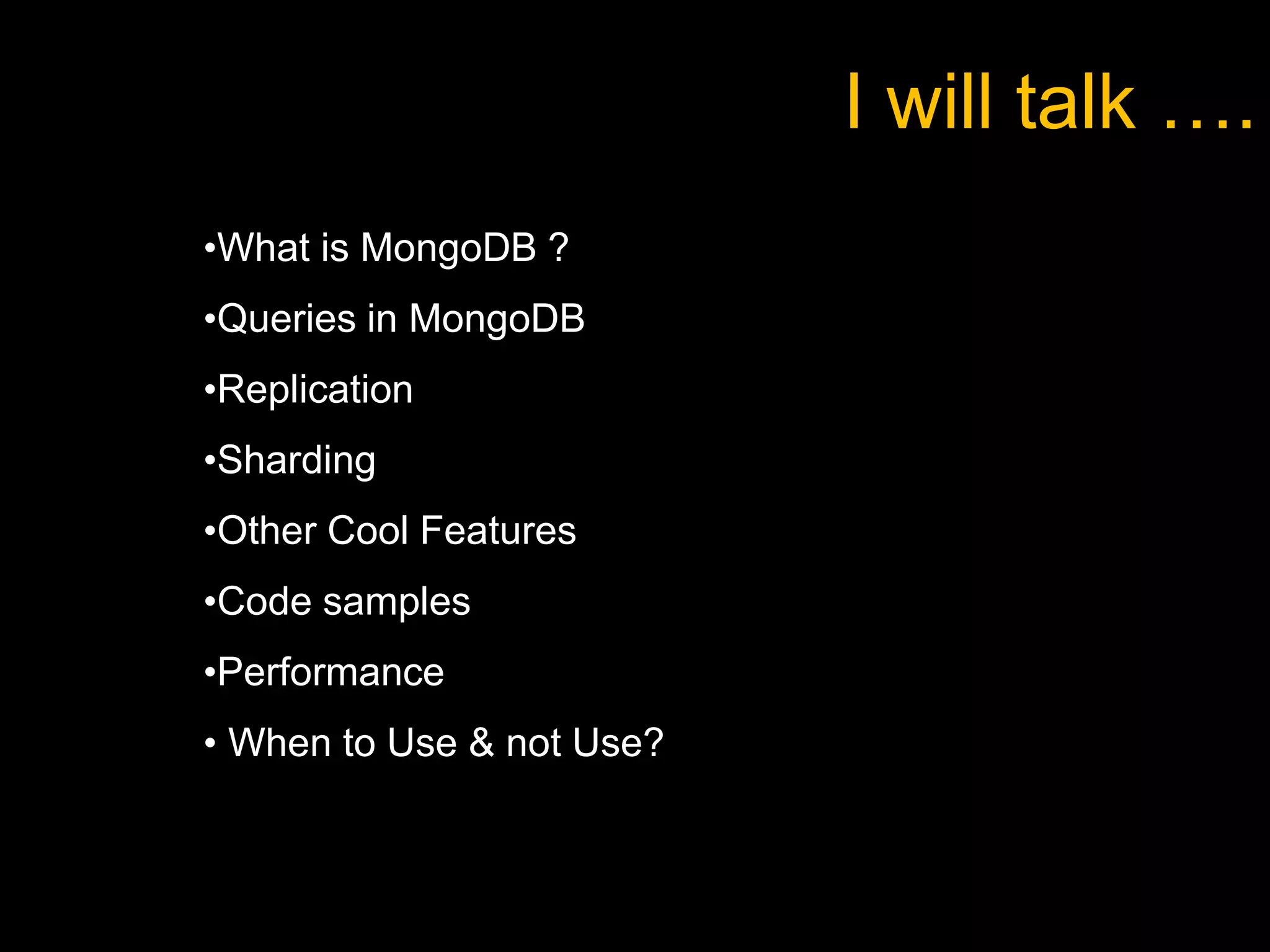 I will talk ….

•What is MongoDB ?
•Queries in MongoDB
•Replication
•Sharding
•Other Cool Features
•Code samples
•Performance
• When to Use & not Use?